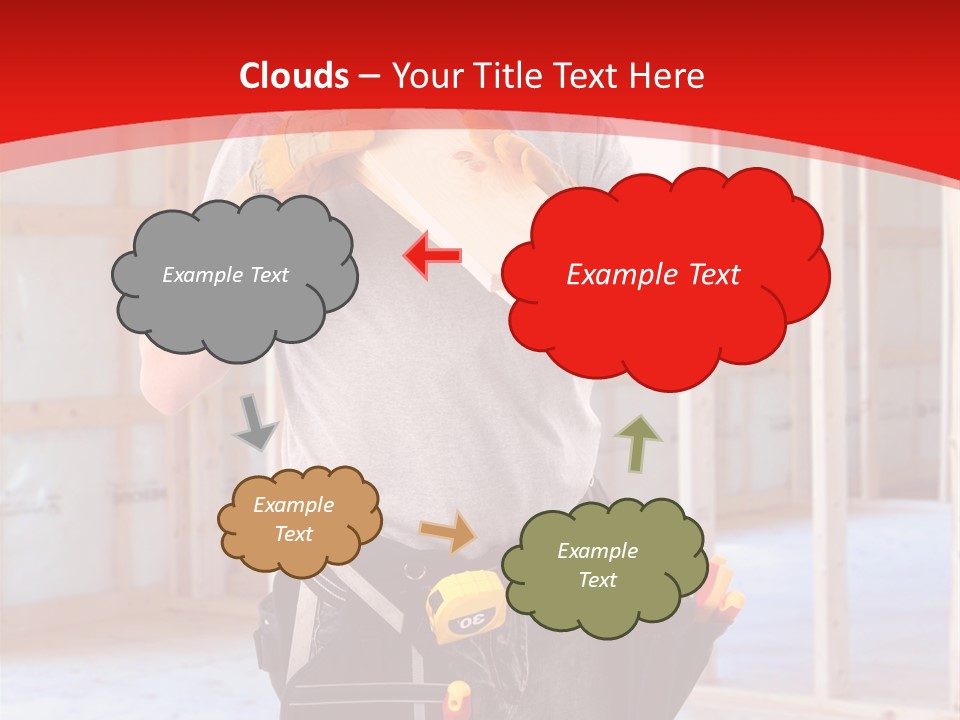 Clouds – Your Title Text Here

Example Text

Example Text

Example Text

Example Text

30